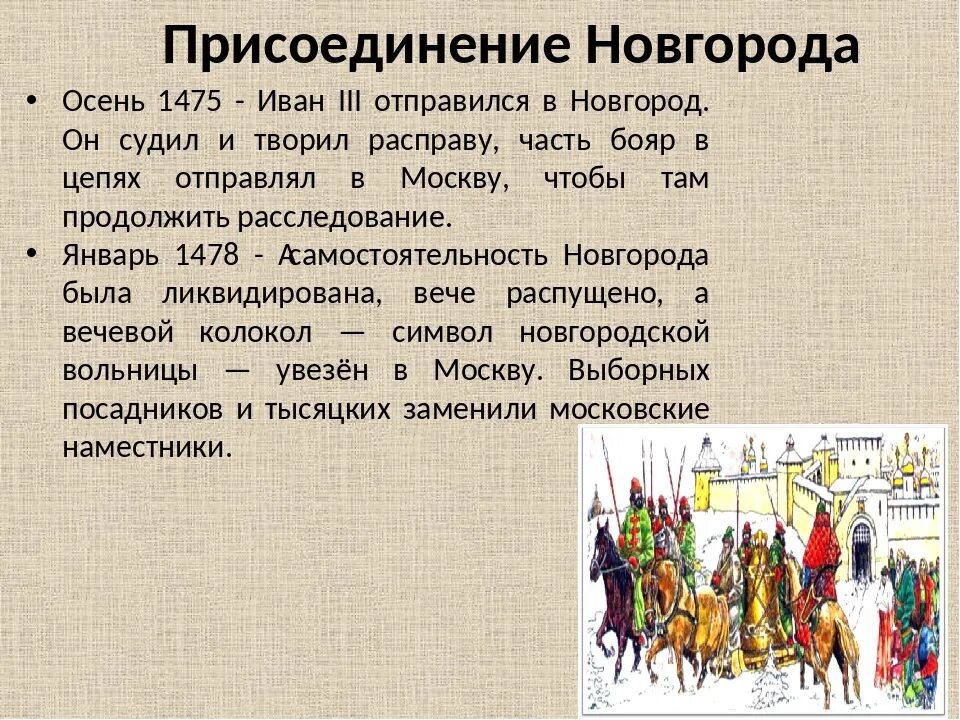 Присоединение Новгорода

• Осень 1475 - Иван III отправился в Новгород. Он судил и творил расправу, часть бояр в цепях отправлял в Москву, чтобы там продолжить расследование.

• Январь 1478 - Асамостоятельность Новгорода была ликвидирована, вече распущено, а вечевой колокол — символ новгородской вольницы — увезён в Москву. Выборных посадников и тысяцких заменили московские наместники.